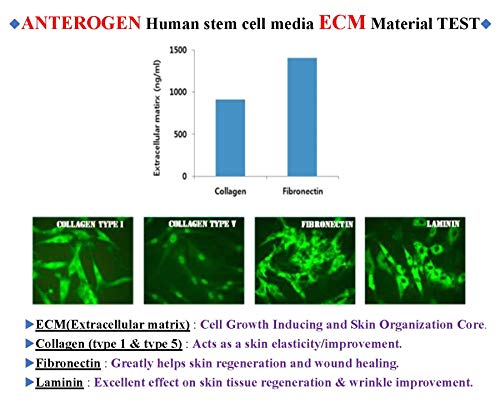 ◆ANTEROGEN Human stem cell media ECM Material TEST◆

Extracellular matirx (ng/ml)

1500
1000
500
0

Collagen
Fibronectin

COLLAGEN TYPE I
COLLAGEN TYPE V
FIBRONECTIN
LAMININ

▶ECM(Extracellular matrix) : Cell Growth Inducing and Skin Organization Core.
▶Collagen (type 1 & type 5) : Acts as a skin elasticity/improvement.
▶Fibronectin : Greatly helps skin regeneration and wound healing.
▶Laminin : Excellent effect on skin tissue regeneration & wrinkle improvement.